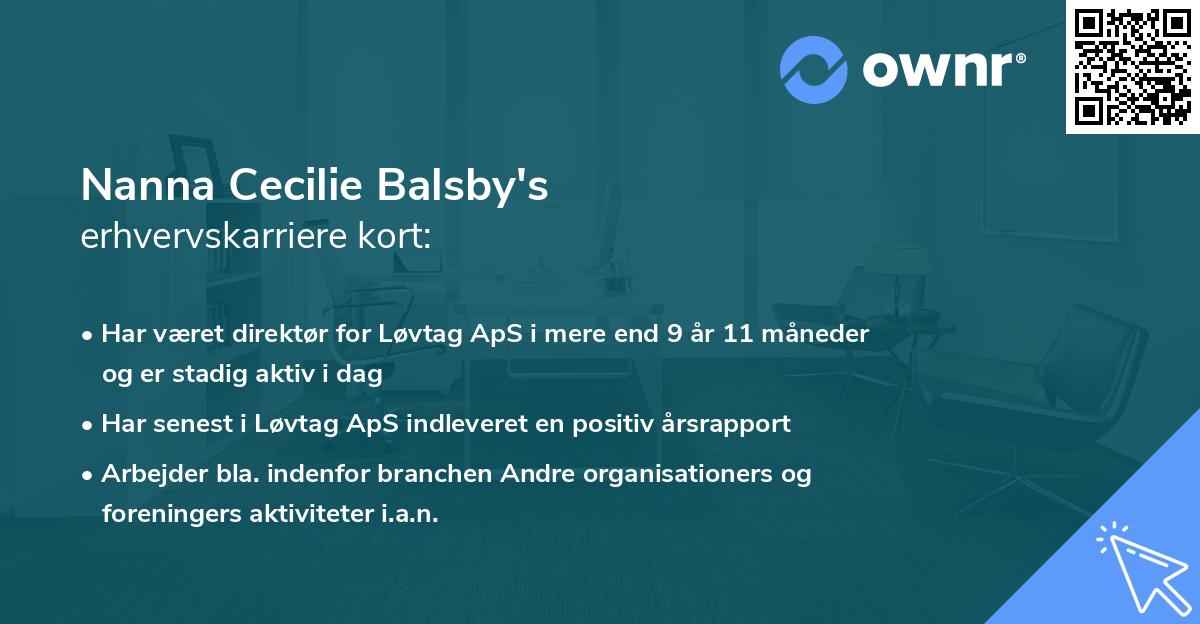 ownr®

Nanna Cecilie Balsby's
erhvervskarriere kort:

• Har været direktør for Løvtag ApS i mere end 9 år 11 måneder og er stadig aktiv i dag
• Har senest i Løvtag ApS indleveret en positiv årsrapport
• Arbejder bla. indenfor branchen Andre organisationers og foreningers aktiviteter i.a.n.